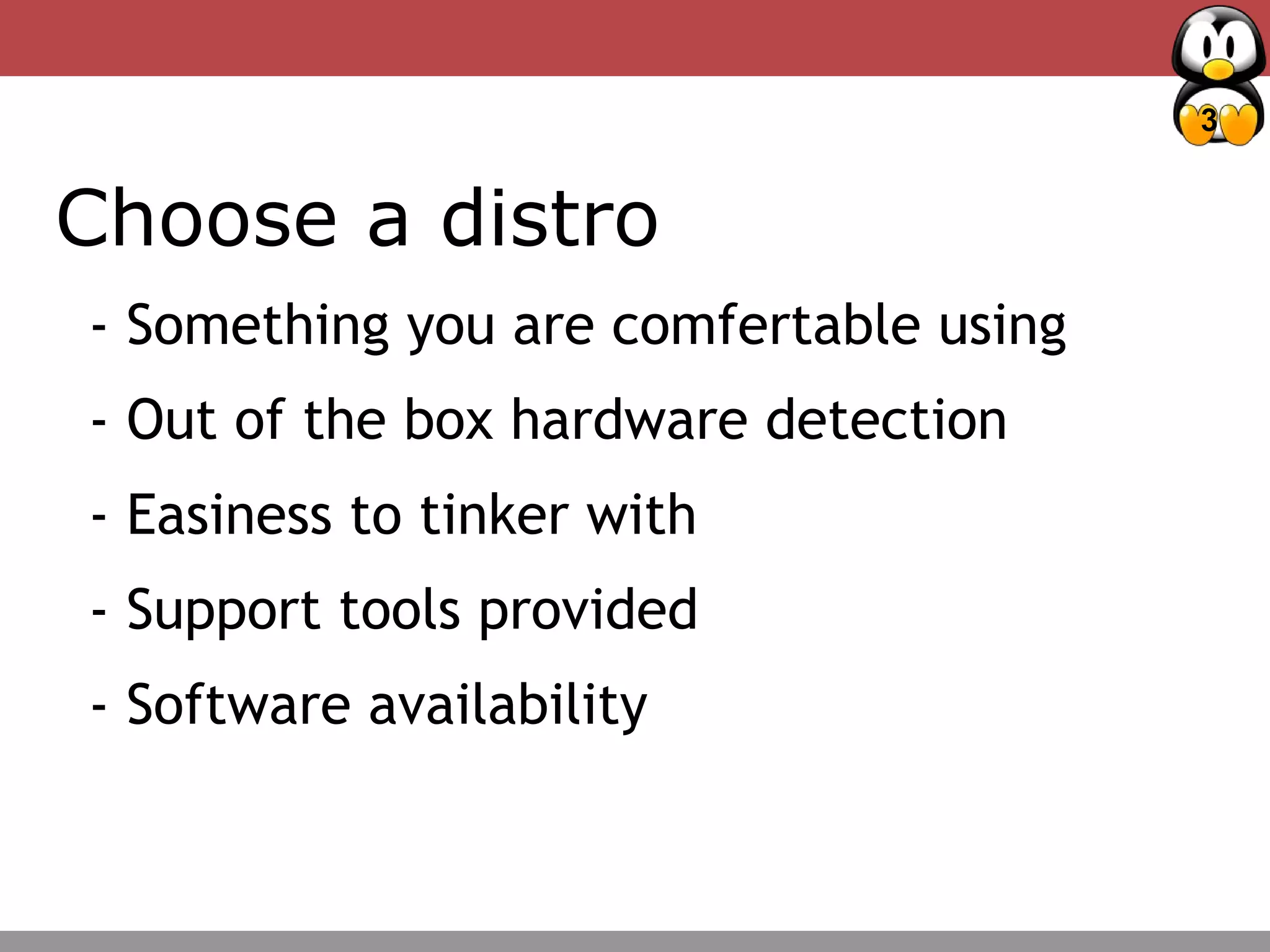 3

Choose a distro

- Something you are comfertable using
- Out of the box hardware detection
- Easiness to tinker with
- Support tools provided
- Software availability